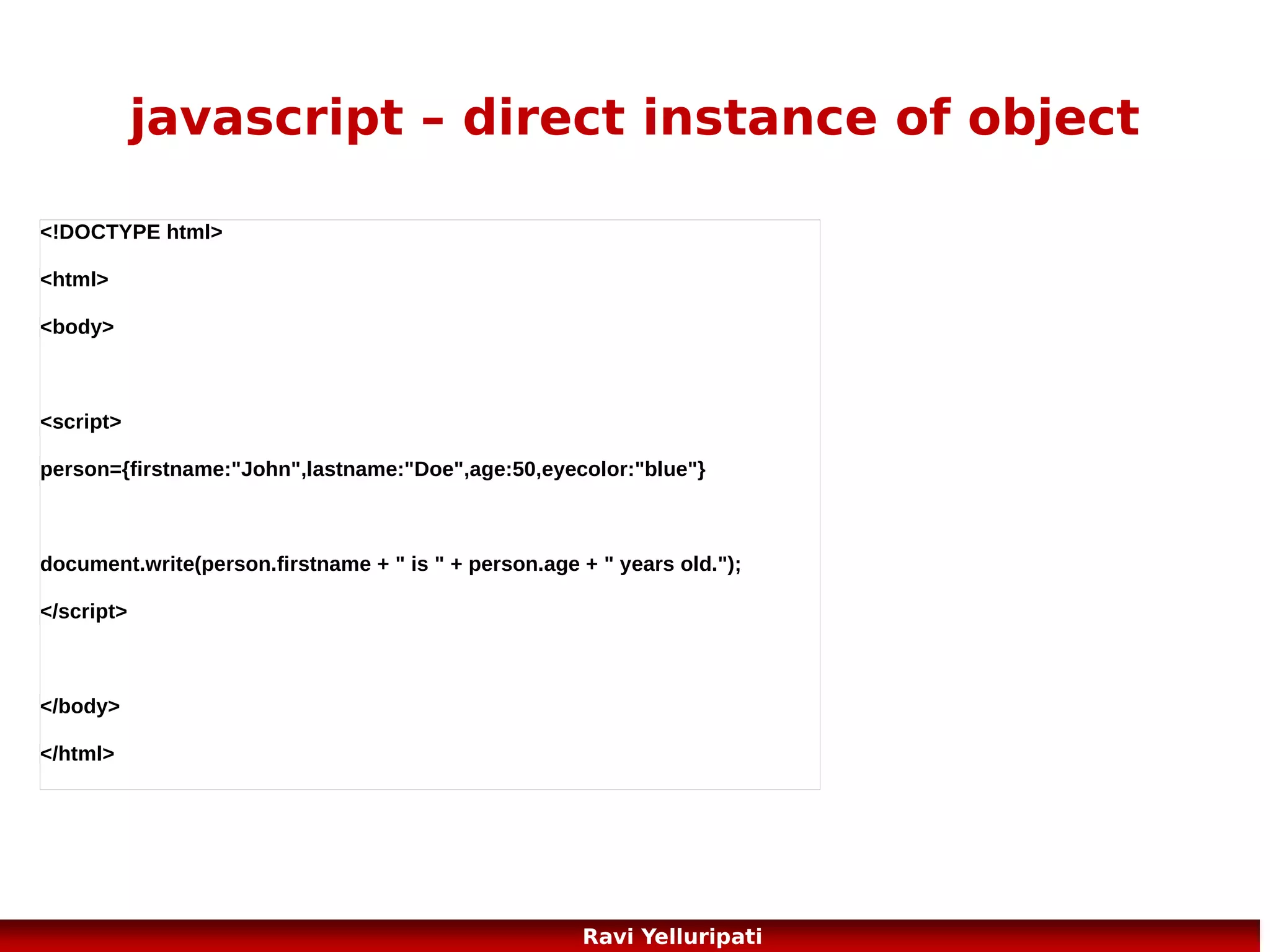 javascript – direct instance of object

<!DOCTYPE html>

<html>

<body>

<script>

person={firstname:"John",lastname:"Doe",age:50,eyecolor:"blue"}

document.write(person.firstname + " is " + person.age + " years old.");

</script>

</body>

</html>

Ravi Yelluripati